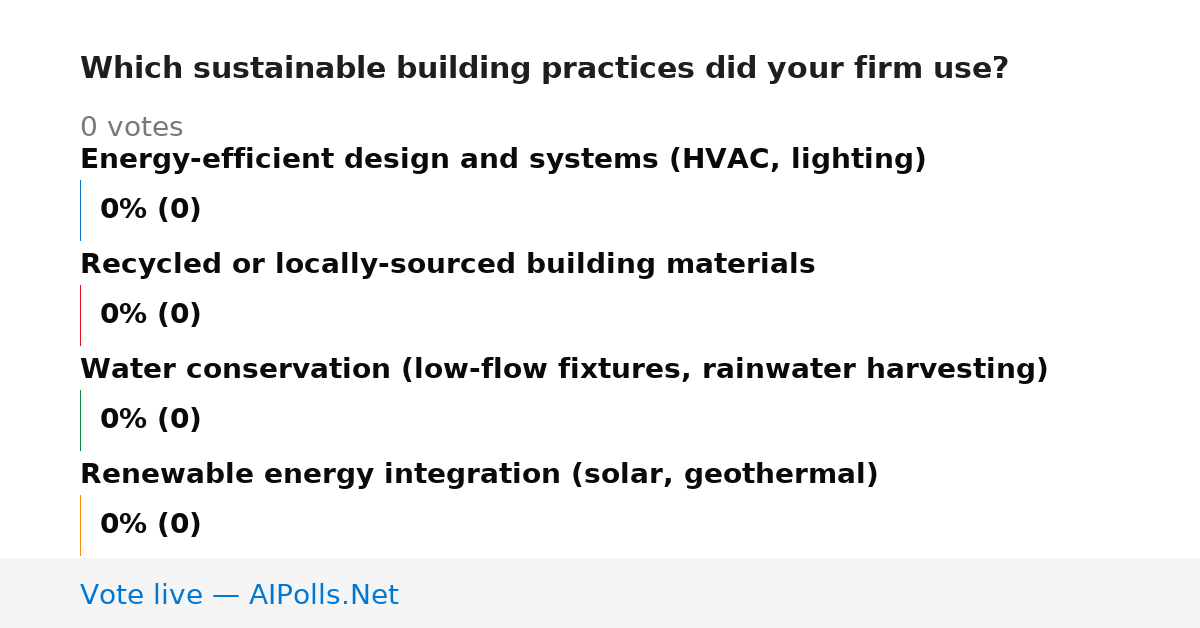 Which sustainable building practices did your firm use?

0 votes

Energy-efficient design and systems (HVAC, lighting)

0% (0)

Recycled or locally-sourced building materials

0% (0)

Water conservation (low-flow fixtures, rainwater harvesting)

0% (0)

Renewable energy integration (solar, geothermal)

0% (0)

Vote live — AIPolls.Net